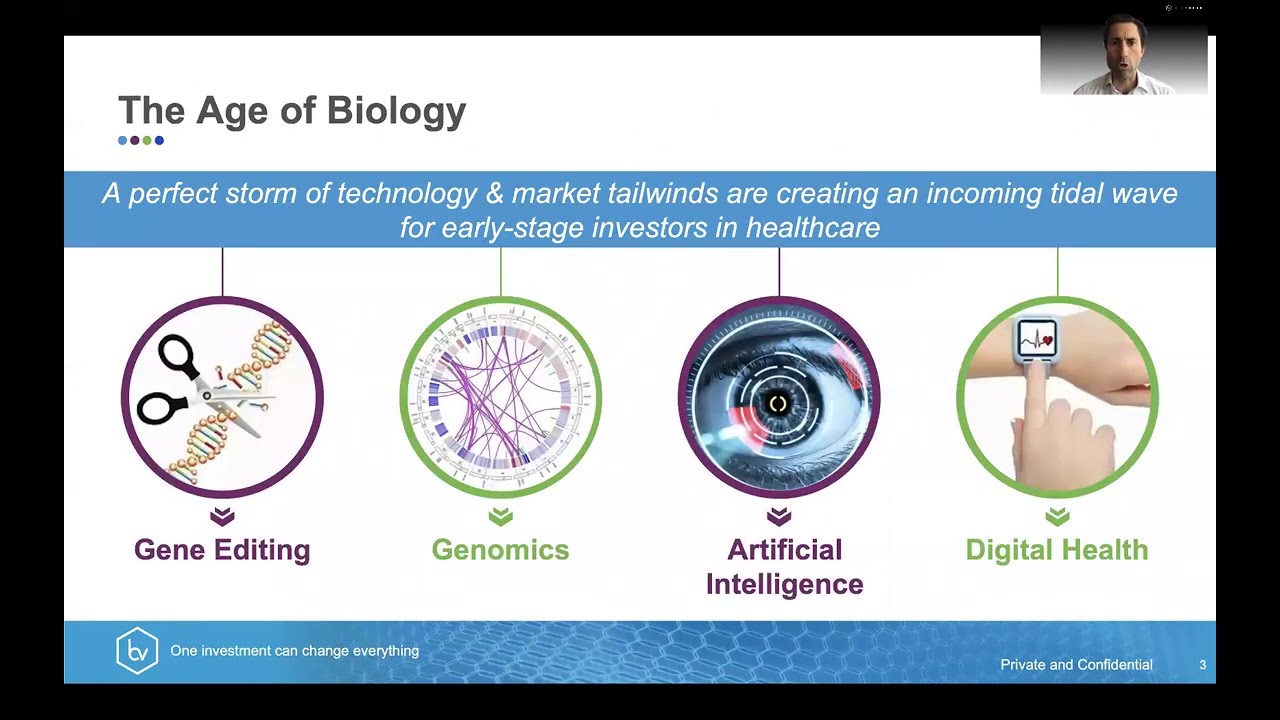 The Age of Biology

A perfect storm of technology & market tailwinds are creating an incoming tidal wave for early-stage investors in healthcare

Gene Editing

Genomics

Artificial Intelligence

Digital Health

bv

One investment can change everything

Private and Confidential

3